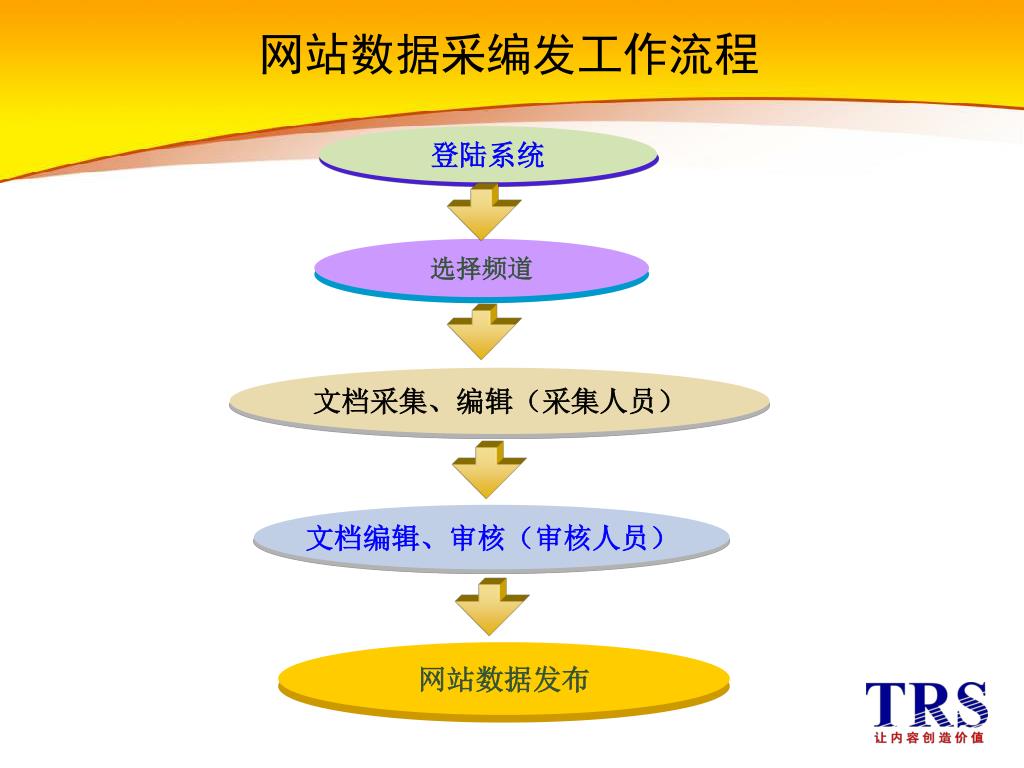 网站数据采编发工作流程

登陆系统

选择频道

文档采集、编辑（采集人员）

文档编辑、审核（审核人员）

网站数据发布

TRS
让内容创造价值